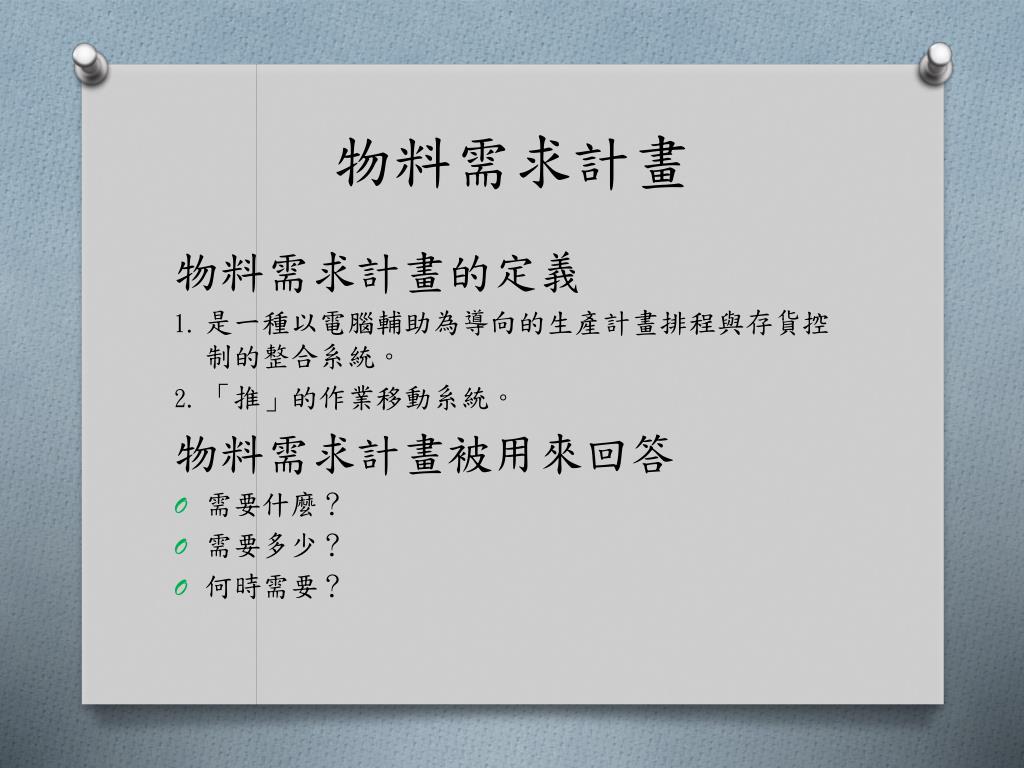 物料需求計畫

物料需求計畫的定義

1. 是一種以電腦輔助為導向的生產計畫排程與存貨控制的整合系統。

2. 「推」的作業移動系統。

物料需求計畫被用來回答

O 需要什麼？

O 需要多少？

O 何時需要？